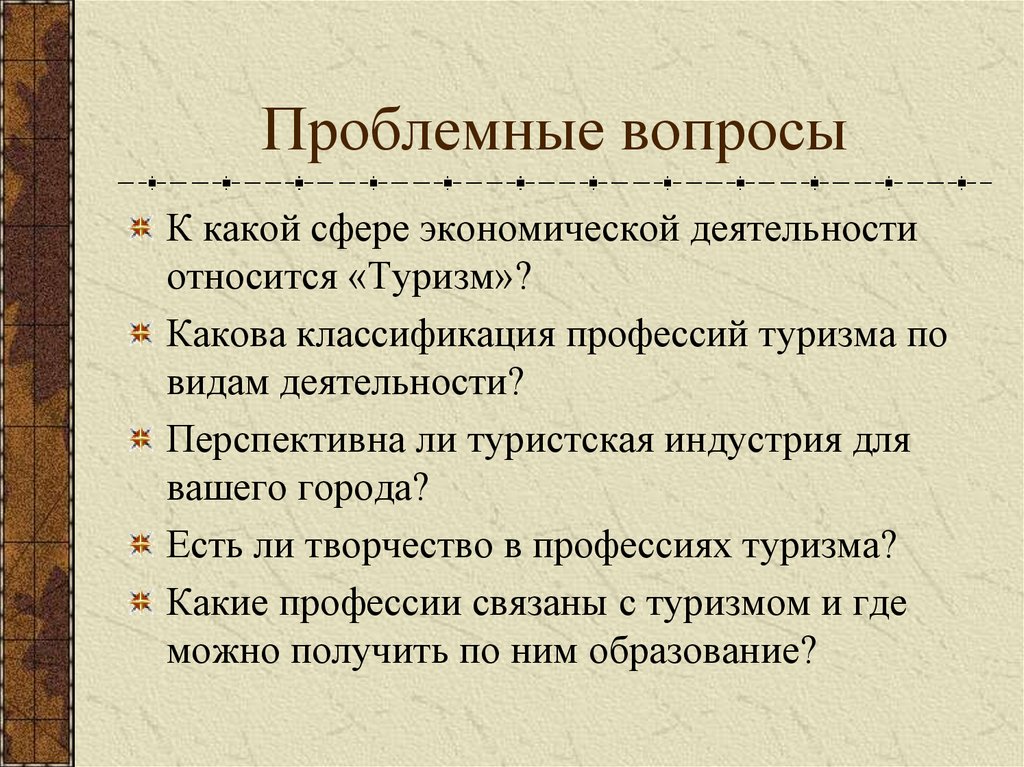 Проблемные вопросы

К какой сфере экономической деятельности относится «Туризм»?

Какова классификация профессий туризма по видам деятельности?

Перспективна ли туристская индустрия для вашего города?

Есть ли творчество в профессиях туризма?

Какие профессии связаны с туризмом и где можно получить по ним образование?